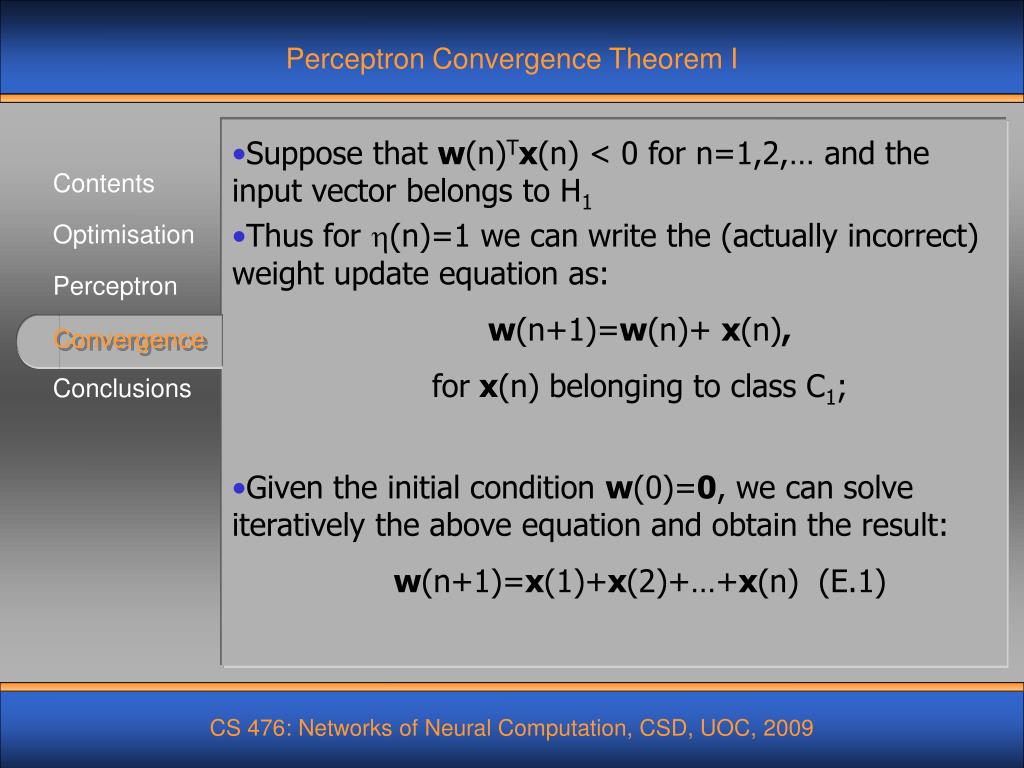 Perceptron Convergence Theorem I

Contents

Optimisation

Perceptron

Convergence

Conclusions

•Suppose that $\mathbf{w}(n)^T\mathbf{x}(n) < 0$ for n=1,2,… and the input vector belongs to $H_1$

•Thus for $\eta(n)=1$ we can write the (actually incorrect) weight update equation as:

$\mathbf{w}(n+1)=\mathbf{w}(n)+ \mathbf{x}(n)$,

for $\mathbf{x}(n)$ belonging to class $C_1$;

•Given the initial condition $\mathbf{w}(0)=\mathbf{0}$, we can solve iteratively the above equation and obtain the result:

$\mathbf{w}(n+1)=\mathbf{x}(1)+\mathbf{x}(2)+…+\mathbf{x}(n)$ (E.1)

CS 476: Networks of Neural Computation, CSD, UOC, 2009